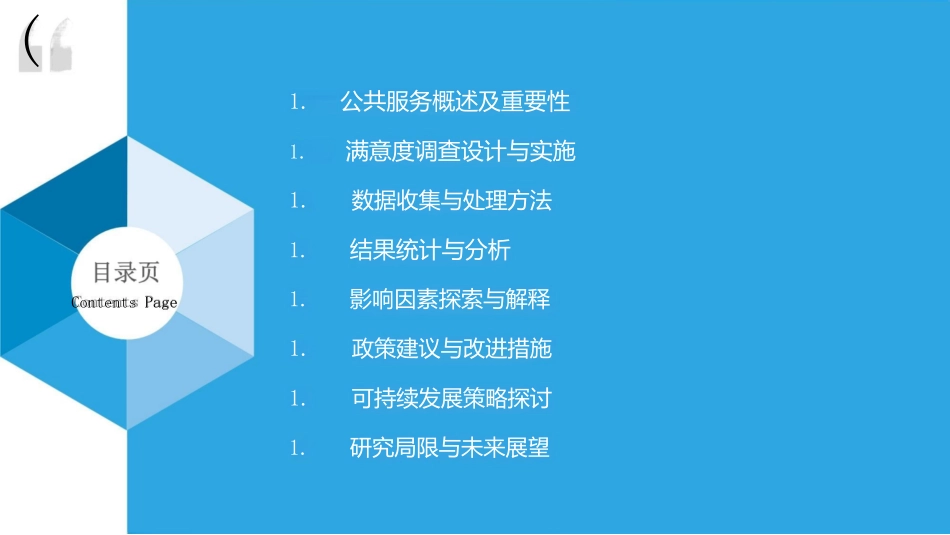 目录页
Contents Page

1. 公共服务概述及重要性
1. 满意度调查设计与实施
1. 数据收集与处理方法
1. 结果统计与分析
1. 影响因素探索与解释
1. 政策建议与改进措施
1. 可持续发展策略探讨
1. 研究局限与未来展望